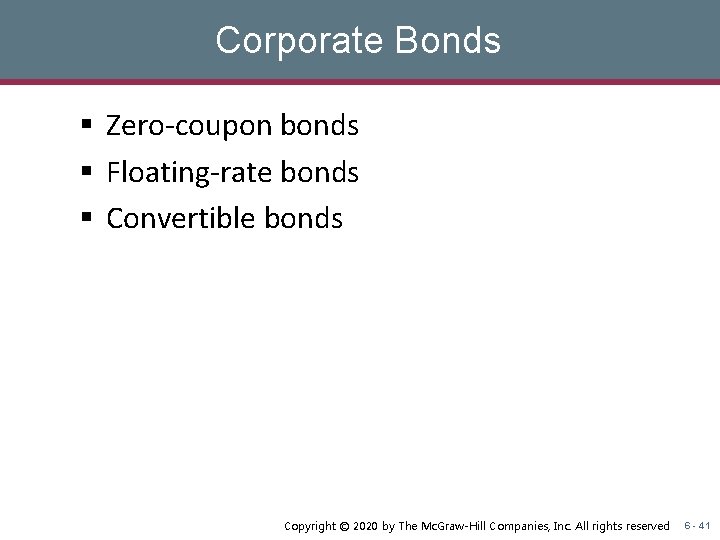 Corporate Bonds

▪ Zero-coupon bonds
▪ Floating-rate bonds
▪ Convertible bonds

Copyright © 2020 by The McGraw-Hill Companies, Inc. All rights reserved 6 - 41